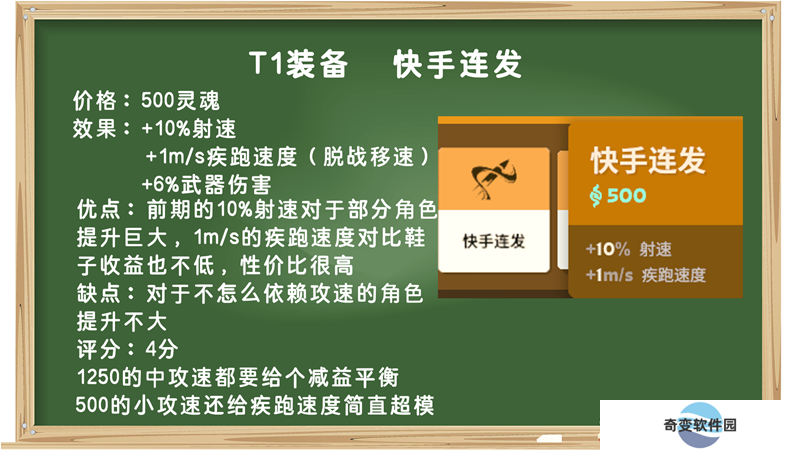 T1装备　快手连发

价格：500灵魂
效果：+10%射速
+1m/s疾跑速度（脱战移速）
+6%武器伤害
优点：前期的10%射速对于部分角色提升巨大，1m/s的疾跑速度对比鞋子收益也不低，性价比很高
缺点：对于不怎么依赖攻速的角色提升不大
评分：4分
1250的中攻速都要给个减益平衡
500的小攻速还给疾跑速度简直超模

快手连发

快手连发
500
+10% 射速
+1m/s 疾跑速度

奇变软件园